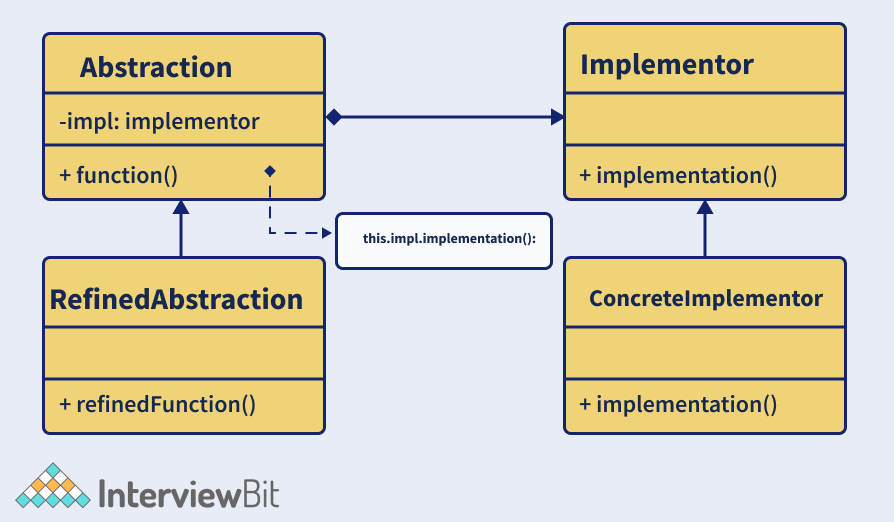 Abstraction

-impl: implementor

+ function()

Implementor

+ implementation()

this.impl.implementation():

RefinedAbstraction

+ refinedFunction()

ConcreteImplementor

+ implementation()

InterviewBit